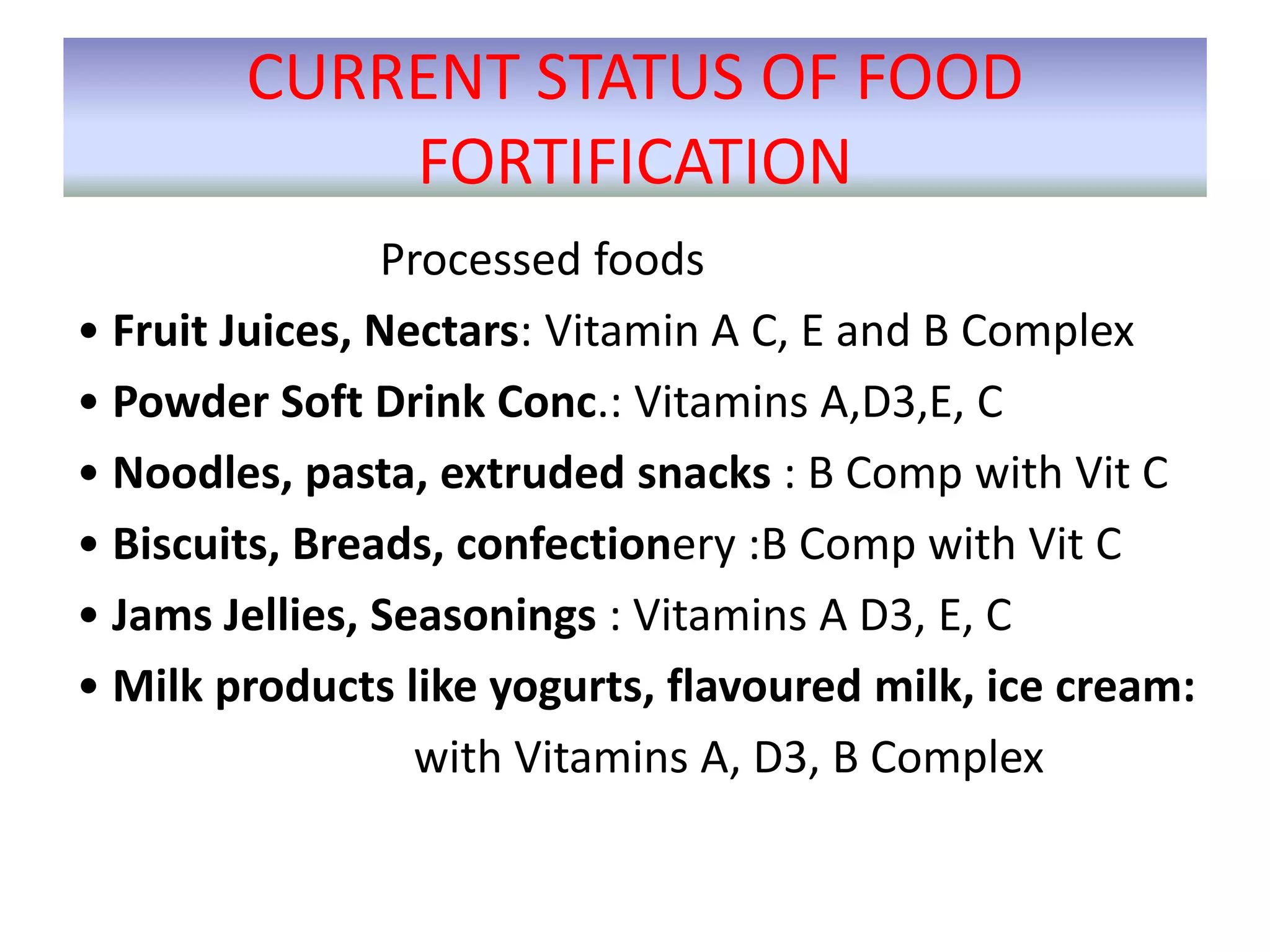 CURRENT STATUS OF FOOD FORTIFICATION

Processed foods

• Fruit Juices, Nectars: Vitamin A C, E and B Complex
• Powder Soft Drink Conc.: Vitamins A,D3,E, C
• Noodles, pasta, extruded snacks : B Comp with Vit C
• Biscuits, Breads, confectionery :B Comp with Vit C
• Jams Jellies, Seasonings : Vitamins A D3, E, C
• Milk products like yogurts, flavoured milk, ice cream: with Vitamins A, D3, B Complex